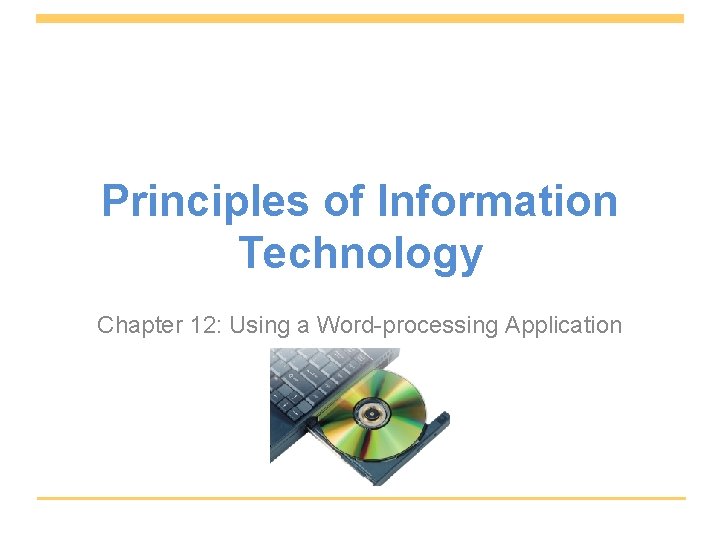 Principles of Information Technology

Chapter 12: Using a Word-processing Application